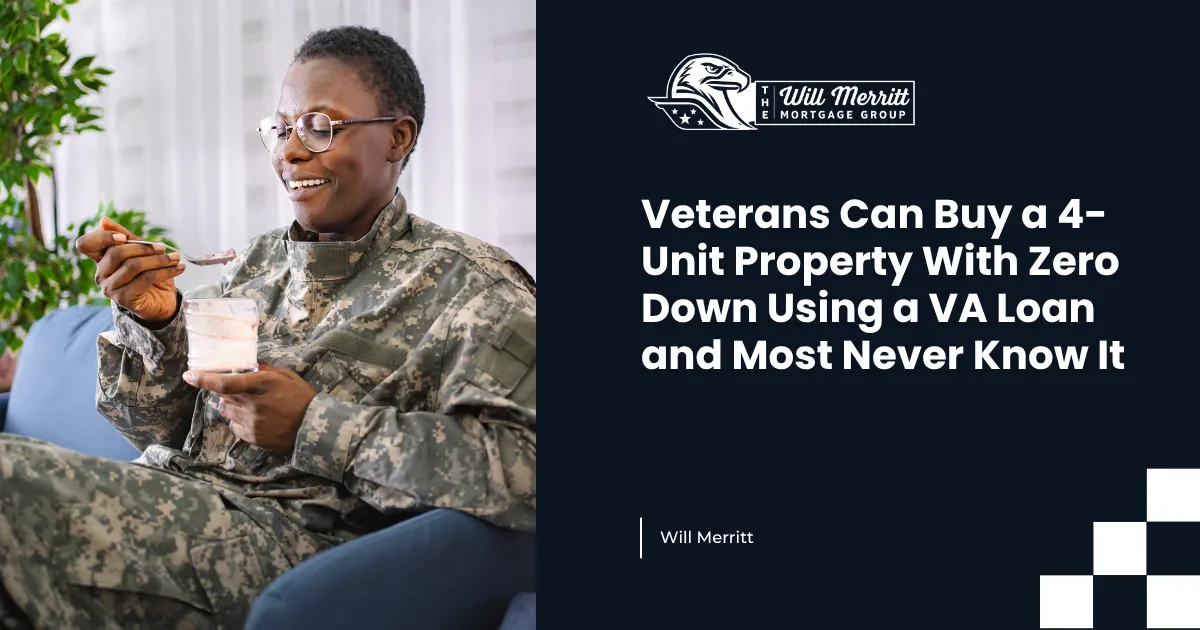 THE Will Merritt MORTGAGE GROUP

Veterans Can Buy a 4-Unit Property With Zero Down Using a VA Loan and Most Never Know It

Will Merritt